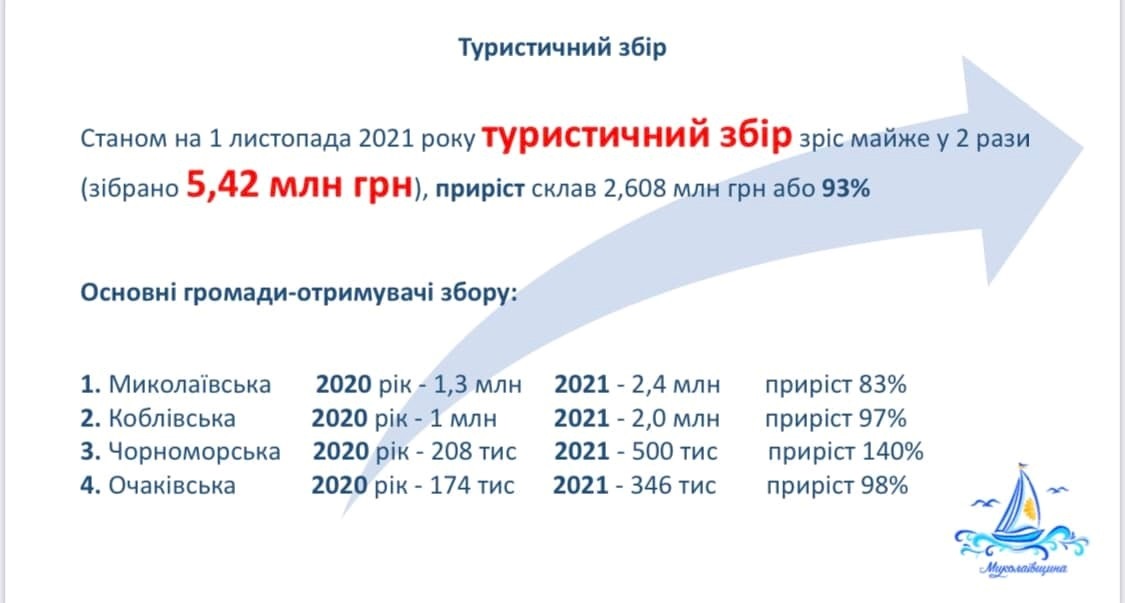 Туристичний збір

Станом на 1 листопада 2021 року туристичний збір зріс майже у 2 рази (зібрано 5,42 млн грн), приріст склав 2,608 млн грн або 93%

Основні громади-отримувачі збору:

1. Миколаївська 2020 рік - 1,3 млн 2021 - 2,4 млн приріст 83%
2. Коблівська 2020 рік - 1 млн 2021 - 2,0 млн приріст 97%
3. Чорноморська 2020 рік - 208 тис 2021 - 500 тис приріст 140%
4. Очаківська 2020 рік - 174 тис 2021 - 346 тис приріст 98%

Миколаївщина